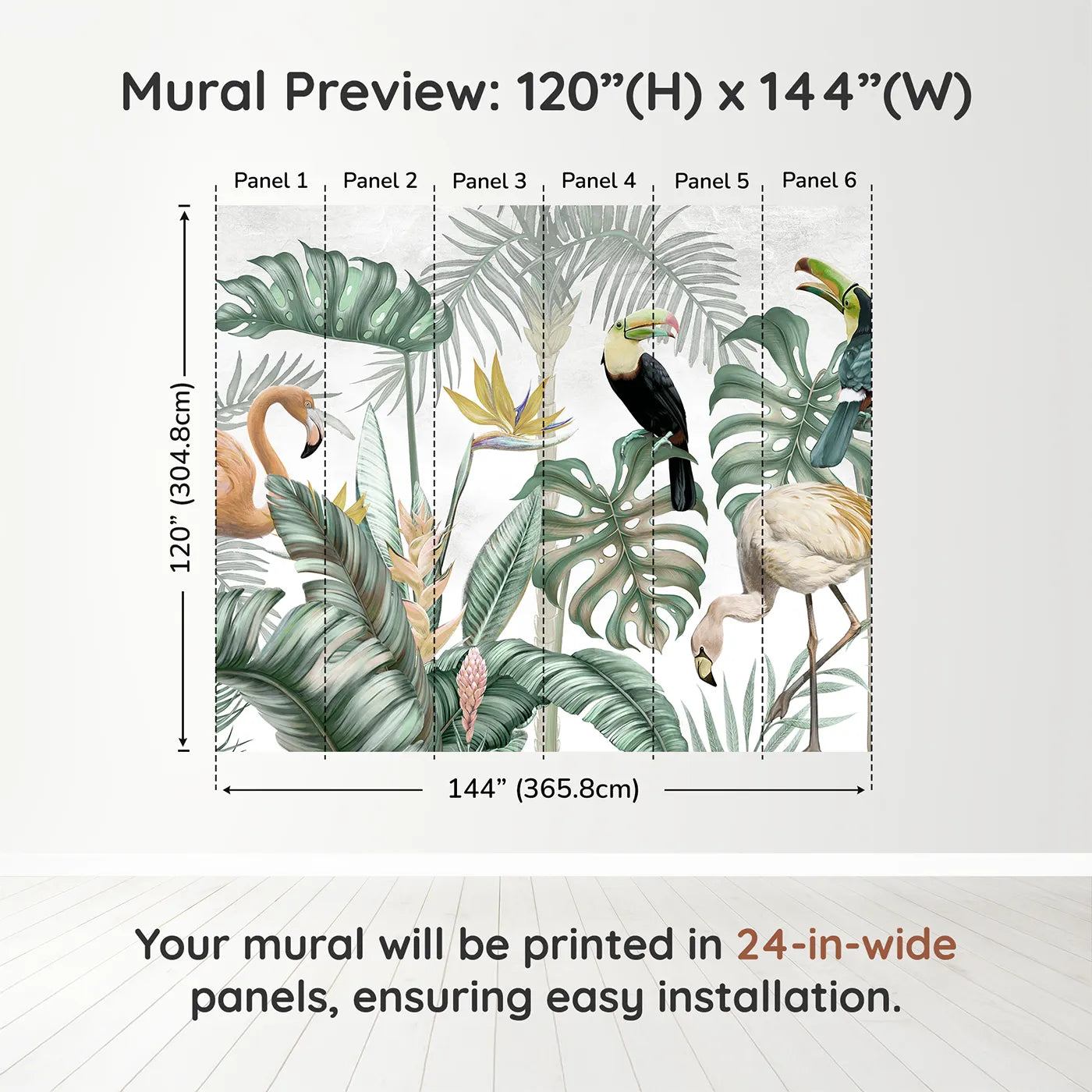 Mural Preview: 120”(H) x 144”(W)

Panel 1 Panel 2 Panel 3 Panel 4 Panel 5 Panel 6

120” (304.8cm)

144” (365.8cm)

Your mural will be printed in 24-in-wide panels, ensuring easy installation.